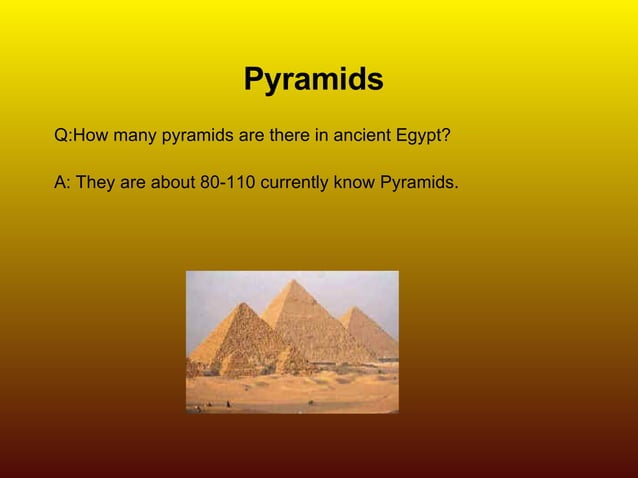 Pyramids

Q:How many pyramids are there in ancient Egypt?

A: They are about 80-110 currently know Pyramids.